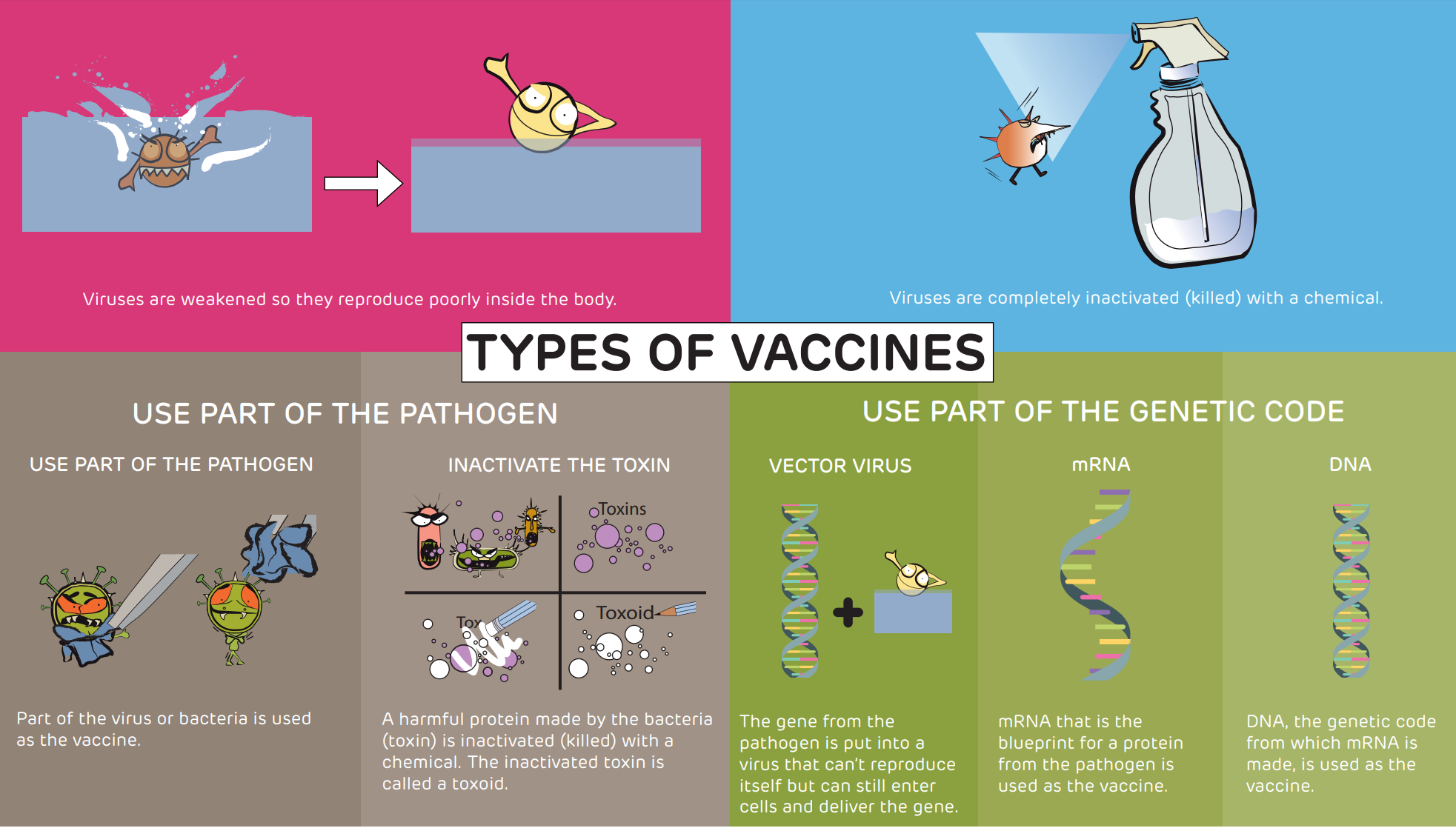 Viruses are weakened so they reproduce poorly inside the body.

Viruses are completely inactivated (killed) with a chemical.

TYPES OF VACCINES

USE PART OF THE PATHOGEN

USE PART OF THE PATHOGEN

Part of the virus or bacteria is used as the vaccine.

INACTIVATE THE TOXIN

Toxins

Tox

Toxoid

A harmful protein made by the bacteria (toxin) is inactivated (killed) with a chemical. The inactivated toxin is called a toxoid.

USE PART OF THE GENETIC CODE

VECTOR VIRUS

The gene from the pathogen is put into a virus that can't reproduce itself but can still enter cells and deliver the gene.

mRNA

mRNA that is the blueprint for a protein from the pathogen is used as the vaccine.

DNA

DNA, the genetic code from which mRNA is made, is used as the vaccine.